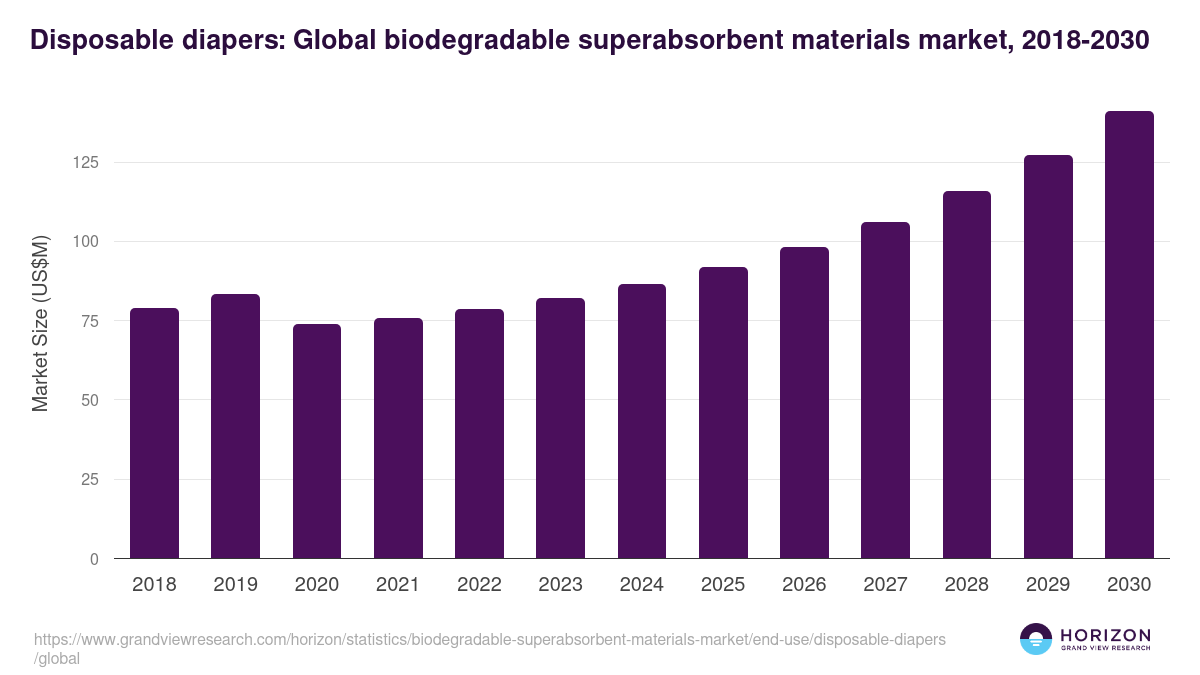 Disposable diapers: Global biodegradable superabsorbent materials market, 2018-2030

Market Size (US$M)

125
100
75
50
25
0

2018 2019 2020 2021 2022 2023 2024 2025 2026 2027 2028 2029 2030

https://www.grandviewresearch.com/horizon/statistics/biodegradable-superabsorbent-materials-market/end-use/disposable-diapers/global

HORIZON
GRAND VIEW RESEARCH